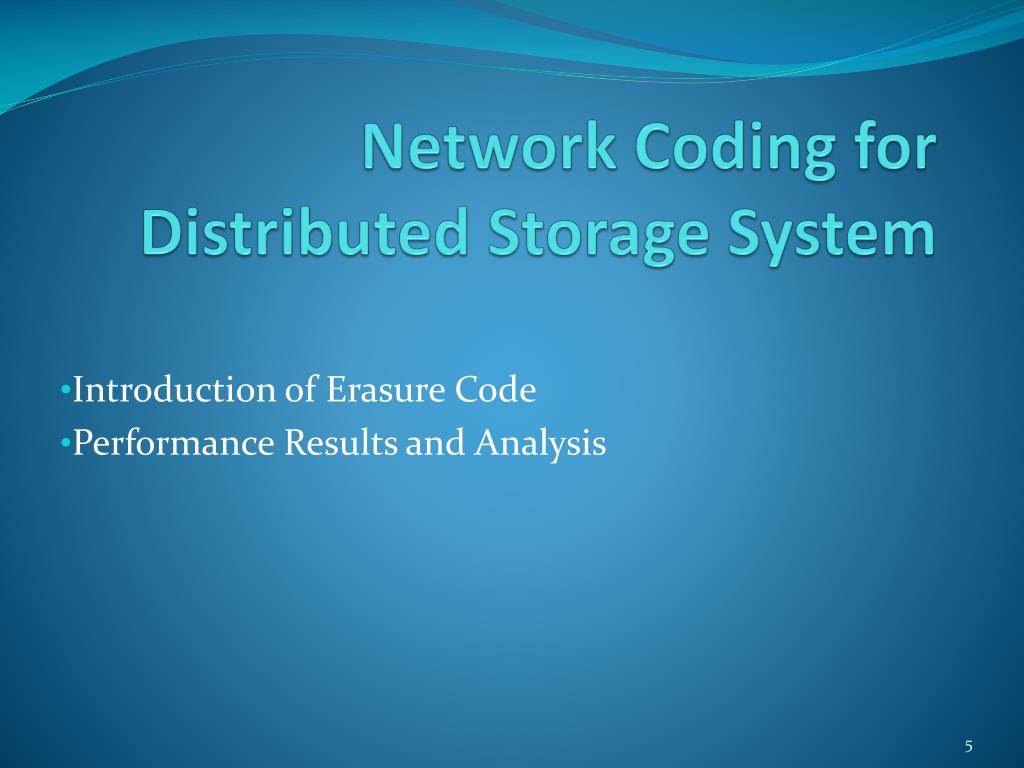 Network Coding for Distributed Storage System

•Introduction of Erasure Code
•Performance Results and Analysis

5